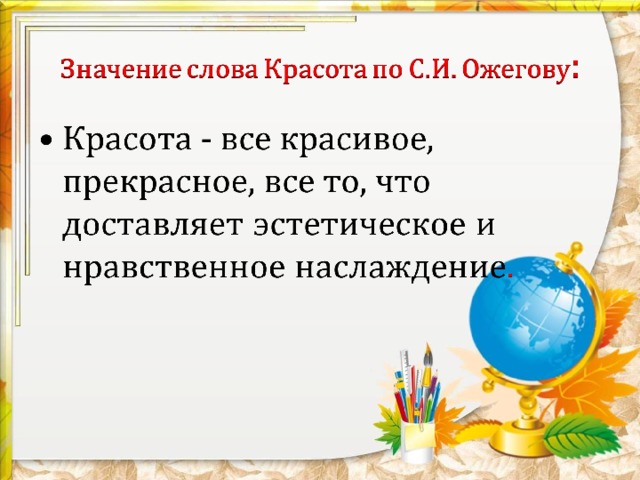 Значение слова Красота по С.И. Ожегову:

• Красота - все красивое, прекрасное, все то, что доставляет эстетическое и нравственное наслаждение.